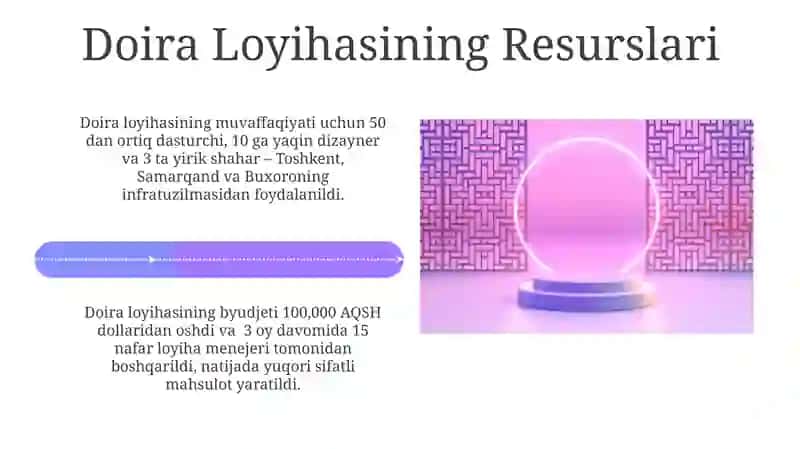 Doira Loyihasining Resurslari

Doira loyihasining muvaffaqiyati uchun 50 dan ortiq dasturchi, 10 ga yaqin dizayner va 3 ta yirik shahar – Toshkent, Samarqand va Buxoroning infratuzilmasidan foydalanildi.

Doira loyihasining byudjeti 100,000 AQSH dollaridan oshdi va 3 oy davomida 15 nafar loyiha menejeri tomonidan boshqarildi, natijada yuqori sifatli mahsulot yaratildi.